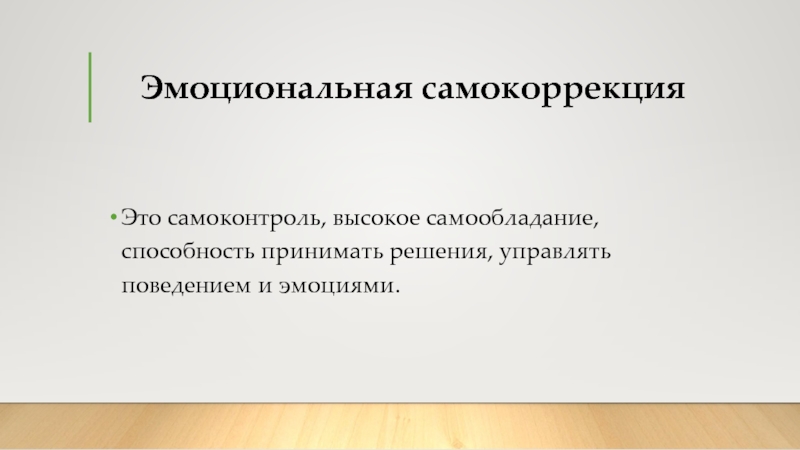 Эмоциональная самокоррекция

• Это самоконтроль, высокое самообладание, способность принимать решения, управлять поведением и эмоциями.